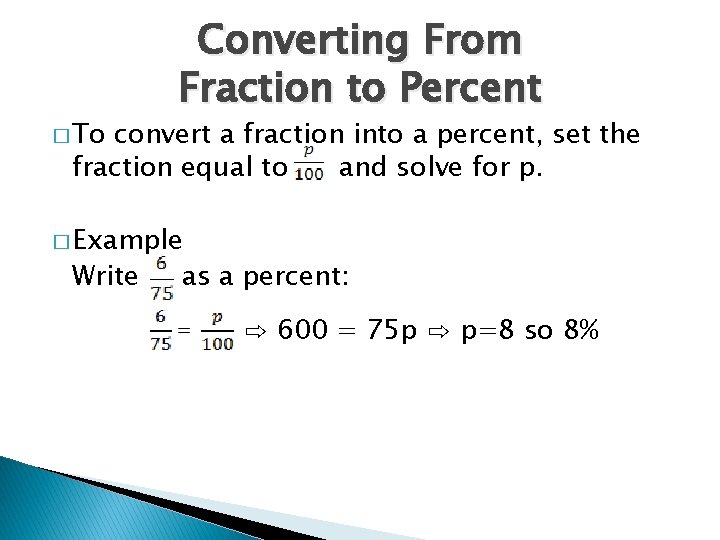 Converting From Fraction to Percent

□ To convert a fraction into a percent, set the fraction equal to $\frac{p}{100}$ and solve for p.

□ Example
Write $\frac{6}{75}$ as a percent:

$\frac{6}{75} = \frac{p}{100}$ ⇨ 600 = 75p ⇨ p=8 so 8%